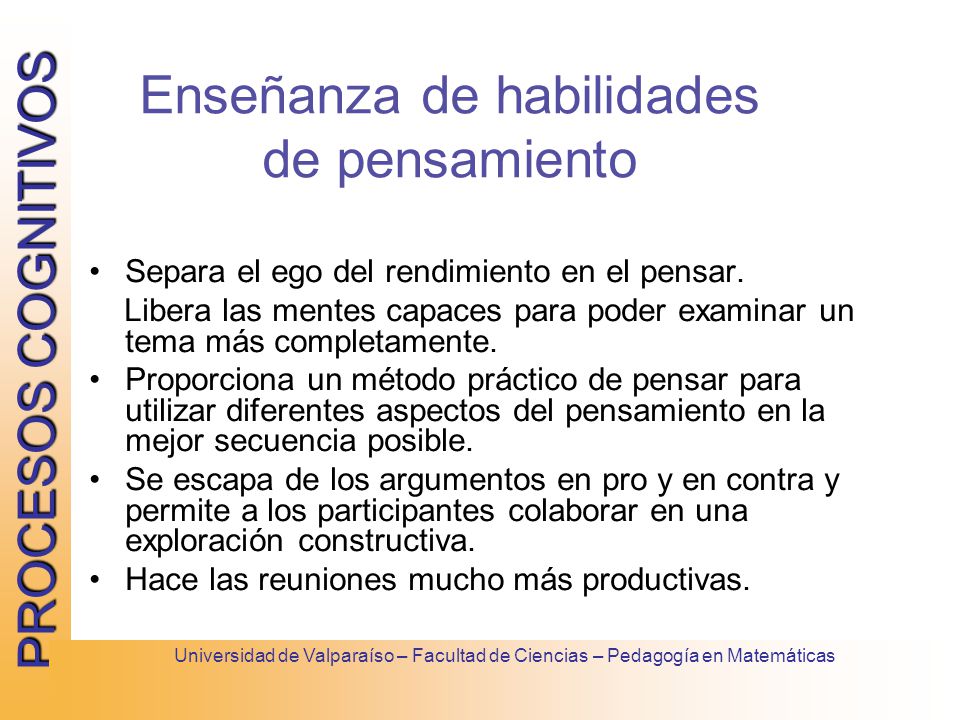 PROCESOS COGNITIVOS

Enseñanza de habilidades de pensamiento

• Separa el ego del rendimiento en el pensar.
Libera las mentes capaces para poder examinar un tema más completamente.
• Proporciona un método práctico de pensar para utilizar diferentes aspectos del pensamiento en la mejor secuencia posible.
• Se escapa de los argumentos en pro y en contra y permite a los participantes colaborar en una exploración constructiva.
• Hace las reuniones mucho más productivas.

Universidad de Valparaíso – Facultad de Ciencias – Pedagogía en Matemáticas